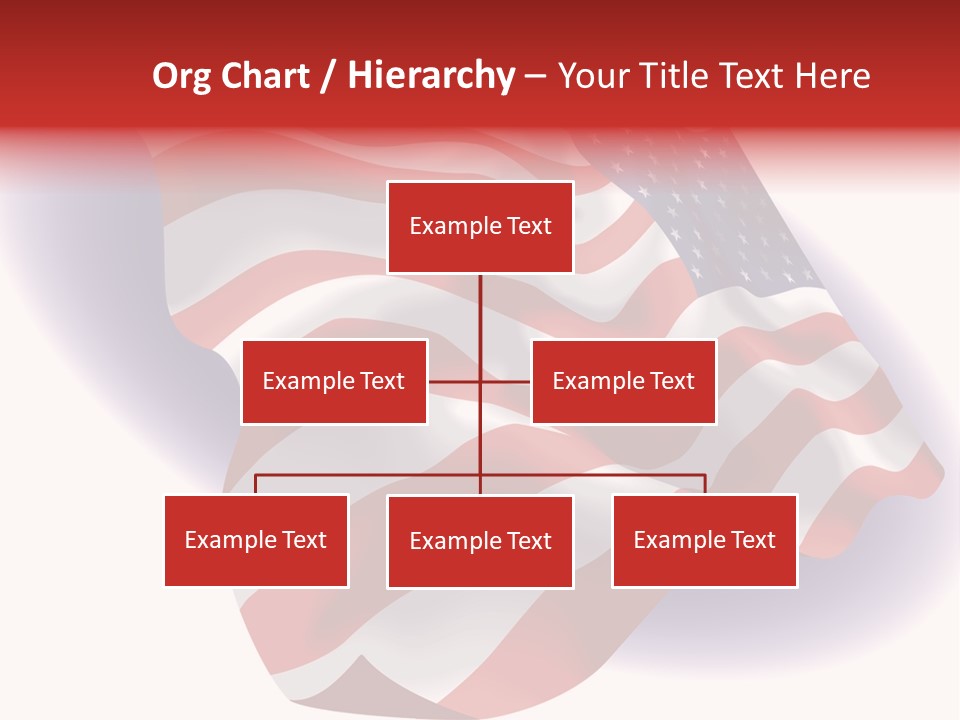 Org Chart / Hierarchy – Your Title Text Here

Example Text

Example Text

Example Text

Example Text

Example Text

Example Text